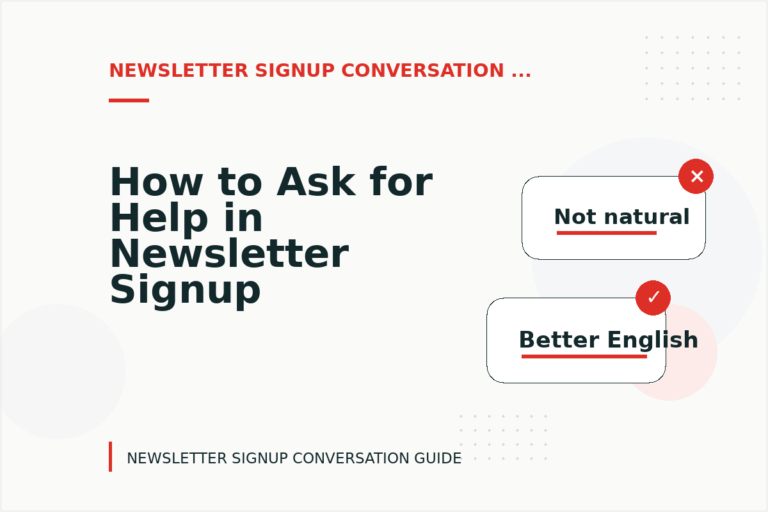 NEWSLETTER SIGNUP CONVERSATION ...

How to Ask for Help in Newsletter Signup

✕

Not natural

✓

Better English

NEWSLETTER SIGNUP CONVERSATION GUIDE